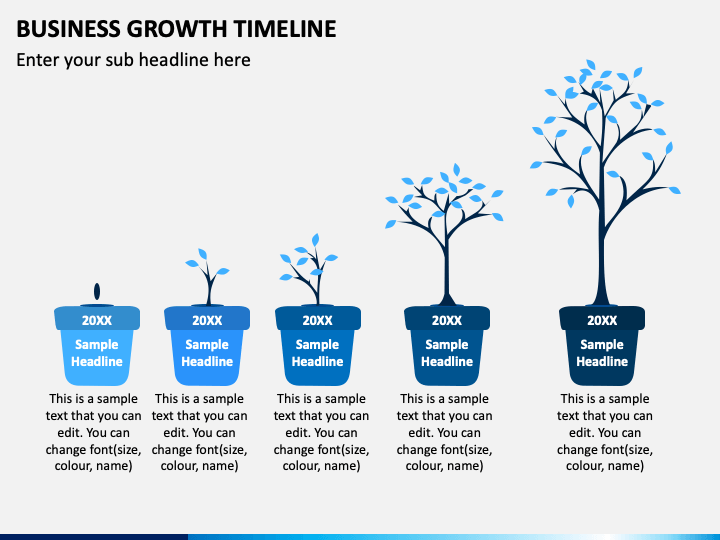 BUSINESS GROWTH TIMELINE

Enter your sub headline here

20XX
Sample Headline
This is a sample text that you can edit. You can change font(size, colour, name)

20XX
Sample Headline
This is a sample text that you can edit. You can change font(size, colour, name)

20XX
Sample Headline
This is a sample text that you can edit. You can change font(size, colour, name)

20XX
Sample Headline
This is a sample text that you can edit. You can change font(size, colour, name)

20XX
Sample Headline
This is a sample text that you can edit. You can change font(size, colour, name)